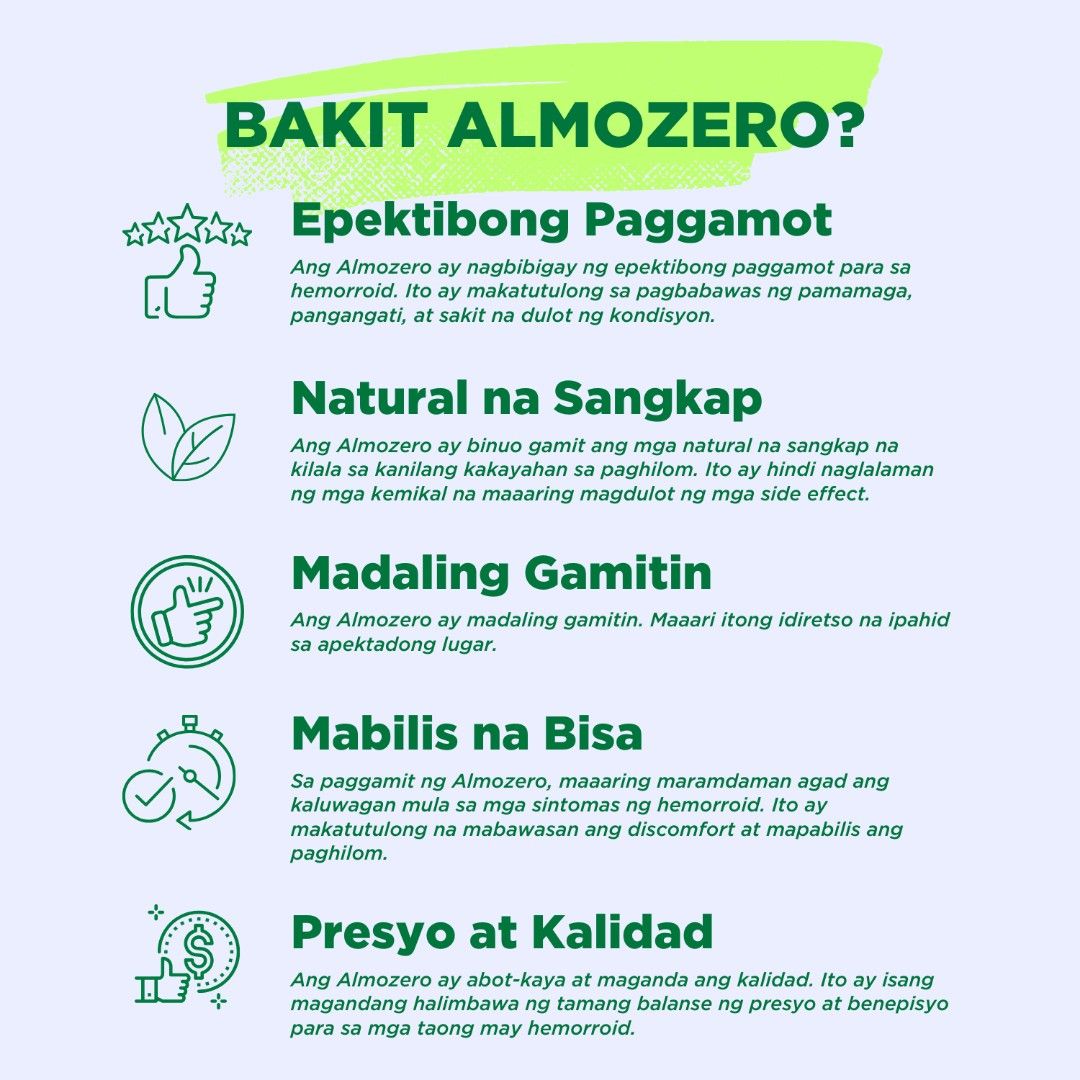 BAKIT ALMOZERO?

Epektibong Paggamot

Ang Almozero ay nagbibigay ng epektibong paggamot para sa hemorroid. Ito ay makatutulong sa pagbabawas ng pamamaga, pangangati, at sakit na dulot ng kondisyon.

Natural na Sangkap

Ang Almozero ay binuo gamit ang mga natural na sangkap na kilala sa kanilang kakayahan sa paghilom. Ito ay hindi naglalaman ng mga kemikal na maaaring magdulot ng mga side effect.

Madaling Gamitin

Ang Almozero ay madaling gamitin. Maaari itong idiretso na ipahid sa apektadong lugar.

Mabilis na Bisa

Sa paggamit ng Almozero, maaaring maramdaman agad ang kaluwagan mula sa mga sintomas ng hemorroid. Ito ay makatutulong na mabawasan ang discomfort at mapabilis ang paghilom.

Presyo at Kalidad

Ang Almozero ay abot-kaya at maganda ang kalidad. Ito ay isang magandang halimbawa ng tamang balanse ng presyo at benepisyo para sa mga taong may hemorroid.